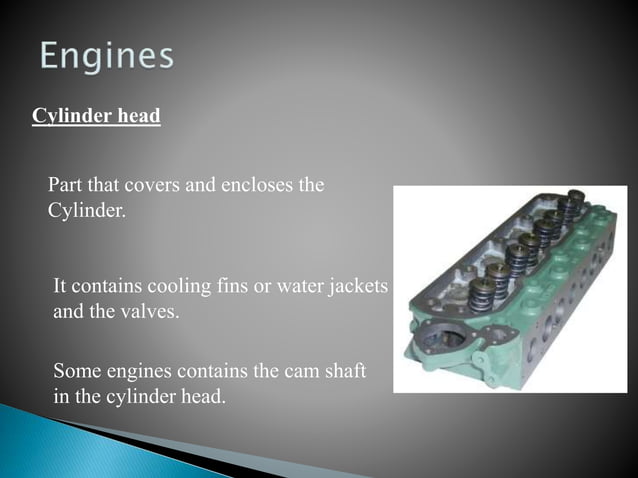 Engines

Cylinder head

Part that covers and encloses the Cylinder.

It contains cooling fins or water jackets and the valves.

Some engines contains the cam shaft in the cylinder head.